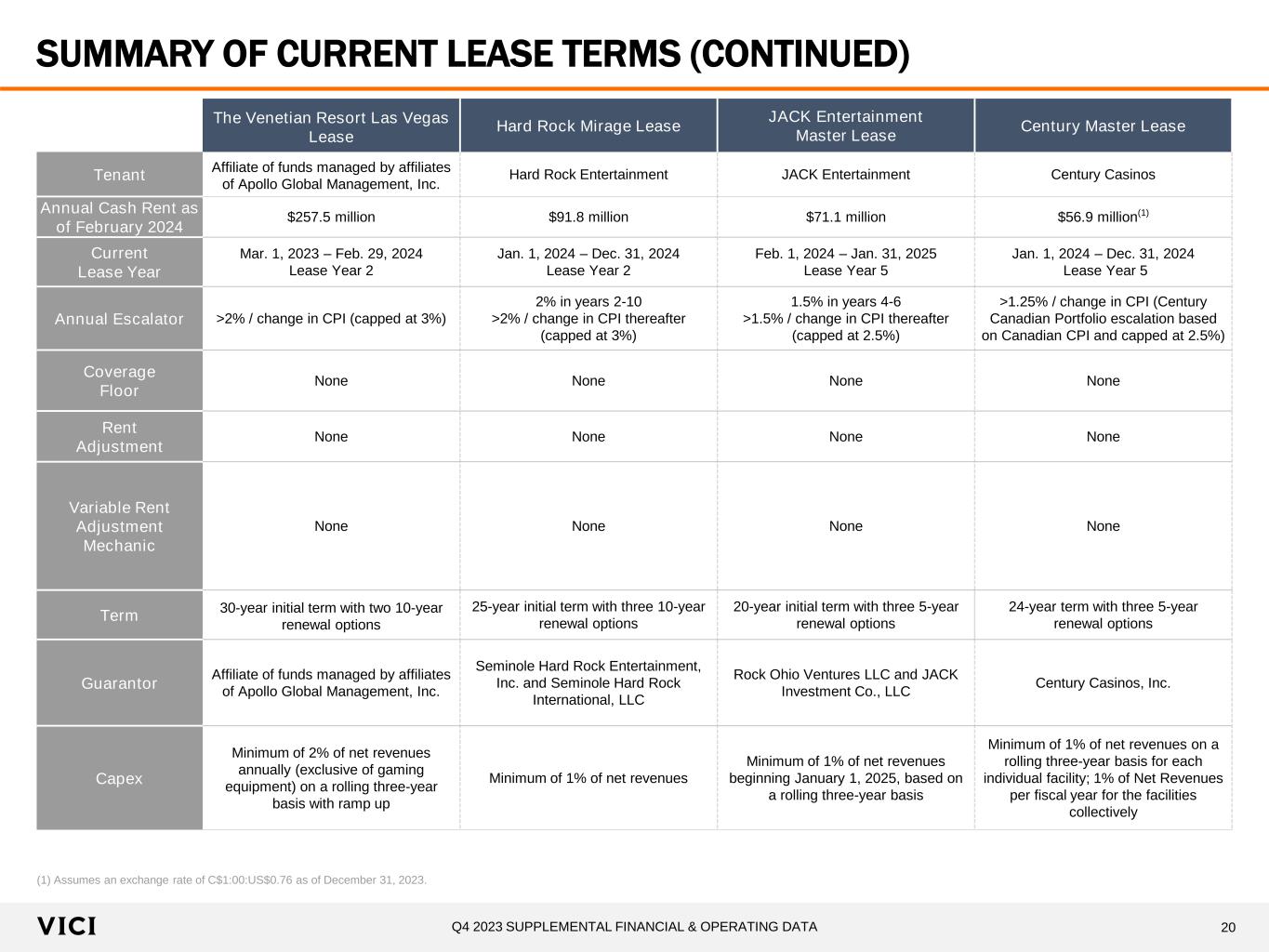 SUMMARY OF CURRENT LEASE TERMS (CONTINUED)

| | The Venetian Resort Las Vegas Lease | Hard Rock Mirage Lease | JACK Entertainment Master Lease | Century Master Lease |
|---|---|---|---|---|
| Tenant | Affiliate of funds managed by affiliates of Apollo Global Management, Inc. | Hard Rock Entertainment | JACK Entertainment | Century Casinos |
| Annual Cash Rent as of February 2024 | \$257.5 million | \$91.8 million | \$71.1 million | \$56.9 million$^{(1)}$ |
| Current Lease Year | Mar. 1, 2023 – Feb. 29, 2024 Lease Year 2 | Jan. 1, 2024 – Dec. 31, 2024 Lease Year 2 | Feb. 1, 2024 – Jan. 31, 2025 Lease Year 5 | Jan. 1, 2024 – Dec. 31, 2024 Lease Year 5 |
| Annual Escalator | >2% / change in CPI (capped at 3%) | 2% in years 2-10 >2% / change in CPI thereafter (capped at 3%) | 1.5% in years 4-6 >1.5% / change in CPI thereafter (capped at 2.5%) | >1.25% / change in CPI (Century Canadian Portfolio escalation based on Canadian CPI and capped at 2.5%) |
| Coverage Floor | None | None | None | None |
| Rent Adjustment | None | None | None | None |
| Variable Rent Adjustment Mechanic | None | None | None | None |
| Term | 30-year initial term with two 10-year renewal options | 25-year initial term with three 10-year renewal options | 20-year initial term with three 5-year renewal options | 24-year term with three 5-year renewal options |
| Guarantor | Affiliate of funds managed by affiliates of Apollo Global Management, Inc. | Seminole Hard Rock Entertainment, Inc. and Seminole Hard Rock International, LLC | Rock Ohio Ventures LLC and JACK Investment Co., LLC | Century Casinos, Inc. |
| Capex | Minimum of 2% of net revenues annually (exclusive of gaming equipment) on a rolling three-year basis with ramp up | Minimum of 1% of net revenues | Minimum of 1% of net revenues beginning January 1, 2025, based on a rolling three-year basis | Minimum of 1% of net revenues on a rolling three-year basis for each individual facility; 1% of Net Revenues per fiscal year for the facilities collectively |

(1) Assumes an exchange rate of C\$1:00:US\$0.76 as of December 31, 2023.

VICI

Q4 2023 SUPPLEMENTAL FINANCIAL & OPERATING DATA

20